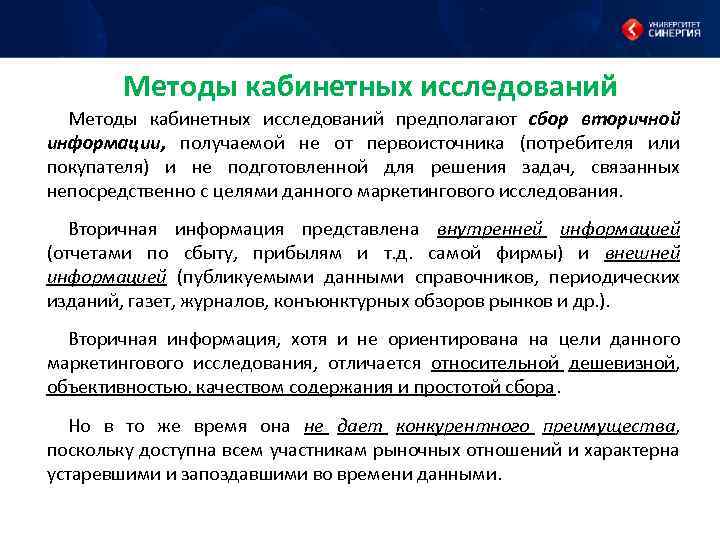 УНИВЕРСИТЕТ СИНЕРГИЯ

Методы кабинетных исследований

Методы кабинетных исследований предполагают сбор вторичной информации, получаемой не от первоисточника (потребителя или покупателя) и не подготовленной для решения задач, связанных непосредственно с целями данного маркетингового исследования.

Вторичная информация представлена внутренней информацией (отчетами по сбыту, прибылям и т.д. самой фирмы) и внешней информацией (публикуемыми данными справочников, периодических изданий, газет, журналов, конъюнктурных обзоров рынков и др.).

Вторичная информация, хотя и не ориентирована на цели данного маркетингового исследования, отличается относительной дешевизной, объективностью, качеством содержания и простотой сбора.

Но в то же время она не дает конкурентного преимущества, поскольку доступна всем участникам рыночных отношений и характерна устаревшими и запоздавшими во времени данными.